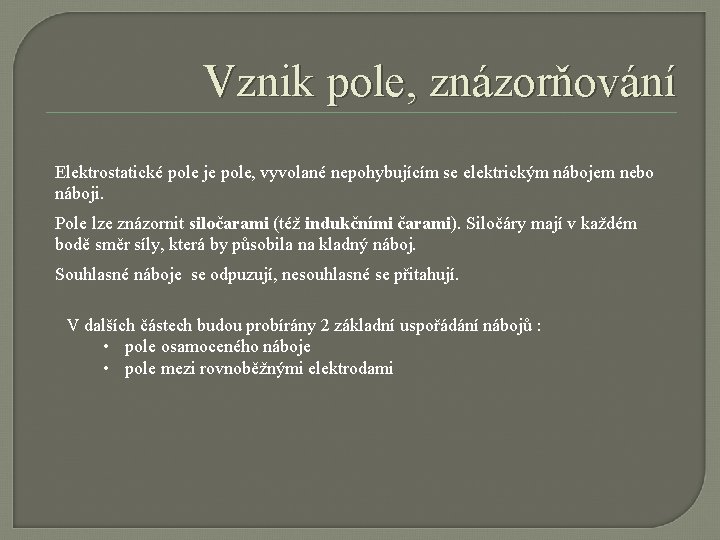 Vznik pole, znázorňování

Elektrostatické pole je pole, vyvolané nepohybujícím se elektrickým nábojem nebo náboji.

Pole lze znázornit siločarami (též indukčními čarami). Siločáry mají v každém bodě směr síly, která by působila na kladný náboj.

Souhlasné náboje  se odpuzují, nesouhlasné se přitahují.

V dalších částech budou probírány 2 základní uspořádání nábojů :
• pole osamoceného náboje
• pole mezi rovnoběžnými elektrodami